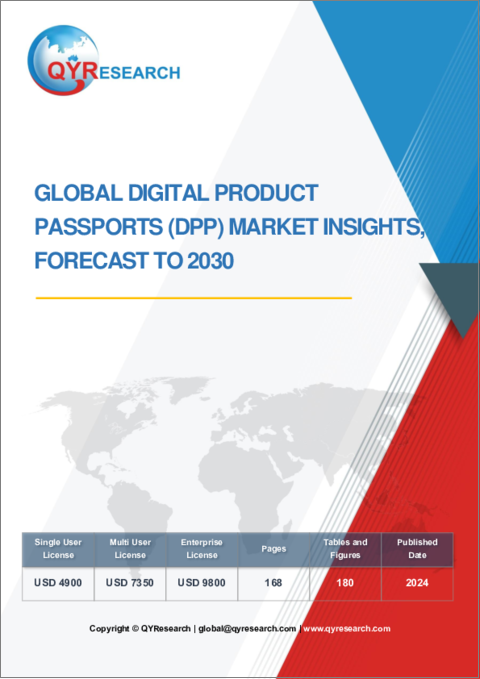 QYRESEARCH

GLOBAL DIGITAL PRODUCT PASSPORTS (DPP) MARKET INSIGHTS, FORECAST TO 2030

| Single User License | Multi User License | Enterprise License | Pages | Tables and Figures | Published Date |
|---|---|---|---|---|---|
| USD 4900 | USD 7350 | USD 9800 | 168 | 180 | 2024 |

Copyright © QYResearch | global@qyresearch.com | www.qyresearch.com